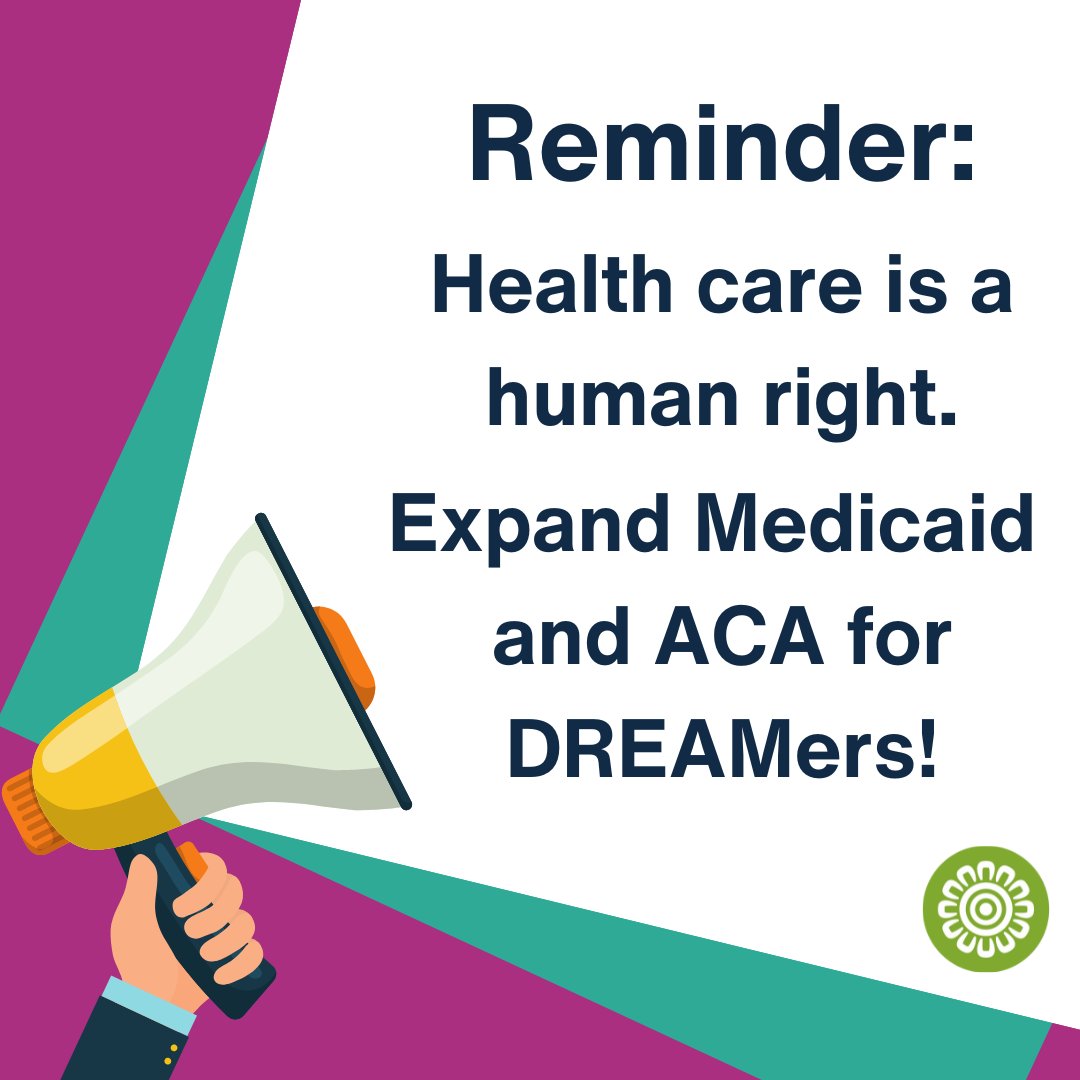 Reminder:

Health care is a human right.

Expand Medicaid and ACA for DREAMers!